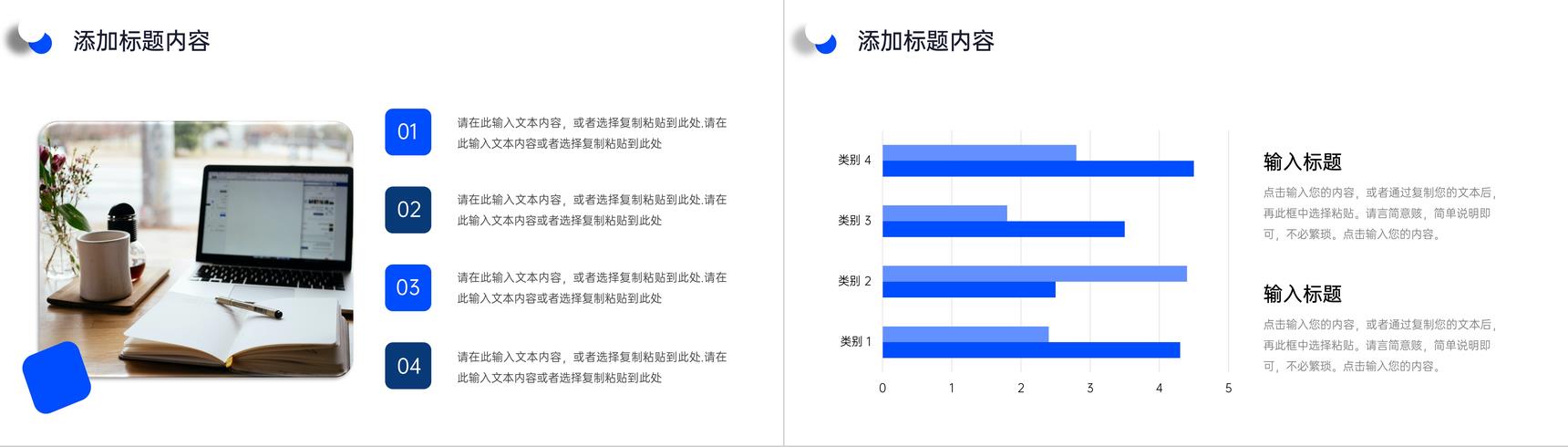 添加标题内容

01
请在此输入文本内容，或者选择复制粘贴到此处.请在此输入文本内容或者选择复制粘贴到此处

02
请在此输入文本内容，或者选择复制粘贴到此处.请在此输入文本内容或者选择复制粘贴到此处

03
请在此输入文本内容，或者选择复制粘贴到此处.请在此输入文本内容或者选择复制粘贴到此处

04
请在此输入文本内容，或者选择复制粘贴到此处.请在此输入文本内容或者选择复制粘贴到此处

添加标题内容

类别 4
类别 3
类别 2
类别 1
0 1 2 3 4 5

输入标题
点击输入您的内容，或者通过复制您的文本后，再此框中选择粘贴。请言简意赅，简单说明即可，不必繁琐。点击输入您的内容。

输入标题
点击输入您的内容，或者通过复制您的文本后，再此框中选择粘贴。请言简意赅，简单说明即可，不必繁琐。点击输入您的内容。